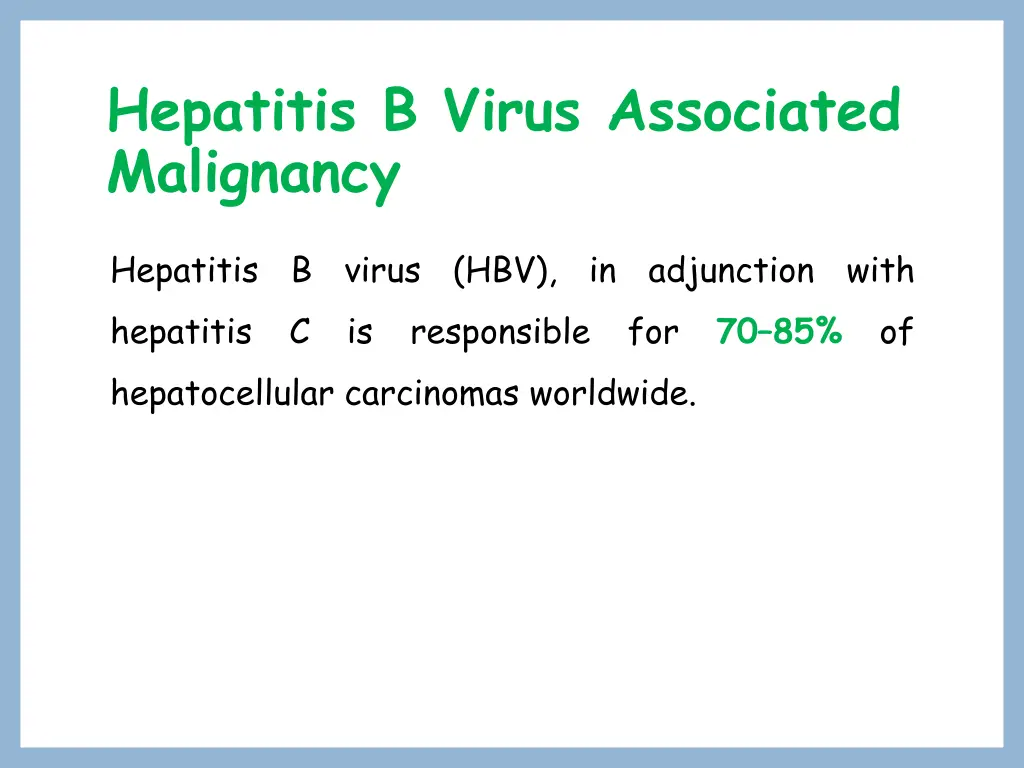 Hepatitis B Virus Associated Malignancy

Hepatitis B virus (HBV), in adjunction with hepatitis C is responsible for 70–85% of hepatocellular carcinomas worldwide.